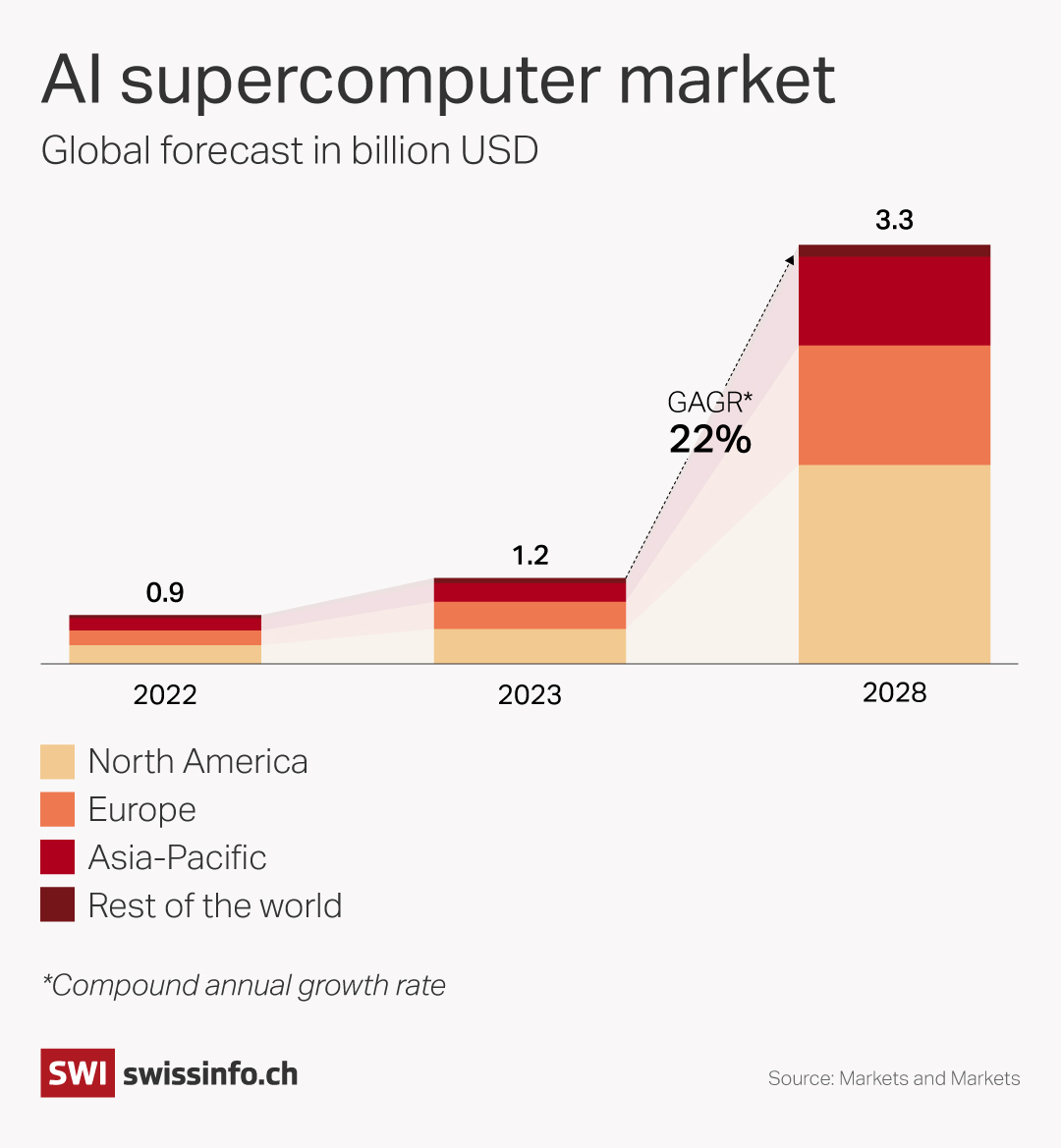 AI supercomputer market
Global forecast in billion USD

3.3

GAGR*
22%

1.2

0.9

2022
2023
2028

North America
Europe
Asia-Pacific
Rest of the world

*Compound annual growth rate

SWI swissinfo.ch

Source: Markets and Markets